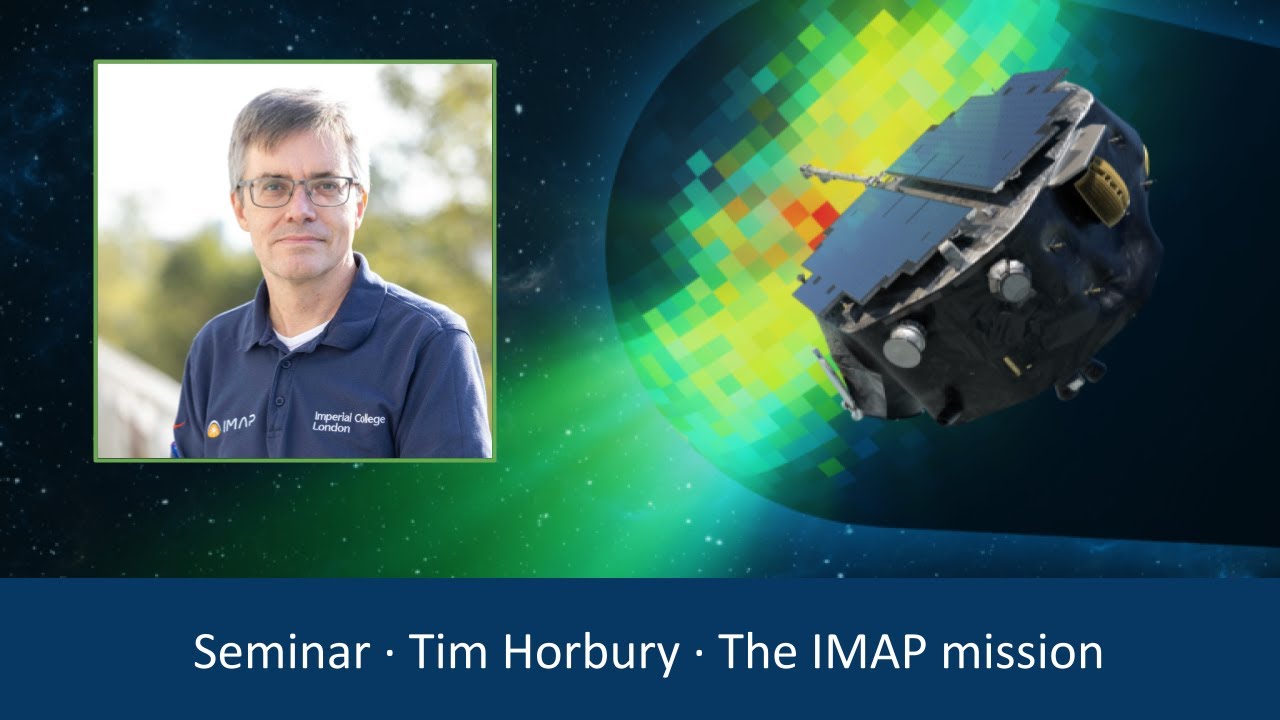 IMAP

Imperial College London

Seminar · Tim Horbury · The IMAP mission